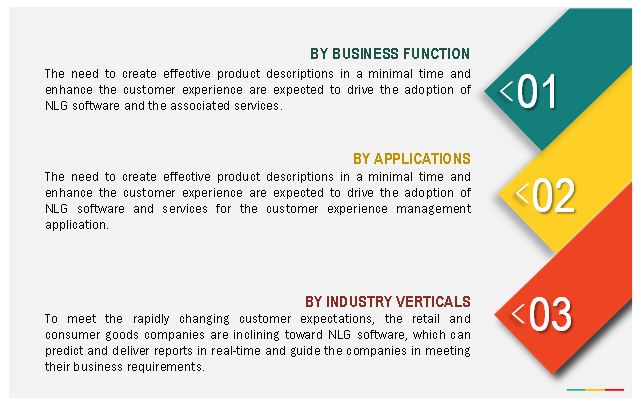 BY BUSINESS FUNCTION

The need to create effective product descriptions in a minimal time and enhance the customer experience are expected to drive the adoption of NLG software and the associated services.

<01

BY APPLICATIONS

The need to create effective product descriptions in a minimal time and enhance the customer experience are expected to drive the adoption of NLG software and services for the customer experience management application.

<02

BY INDUSTRY VERTICALS

To meet the rapidly changing customer expectations, the retail and consumer goods companies are inclining toward NLG software, which can predict and deliver reports in real-time and guide the companies in meeting their business requirements.

<03